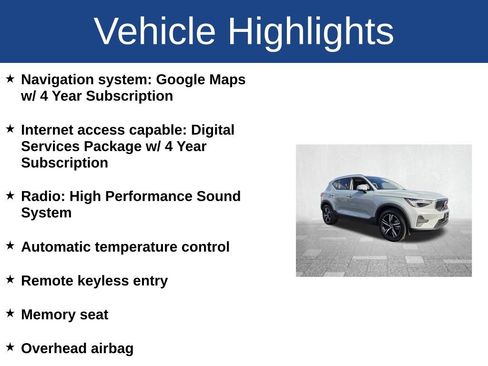 Vehicle Highlights

★ Navigation system: Google Maps w/ 4 Year Subscription

★ Internet access capable: Digital Services Package w/ 4 Year Subscription

★ Radio: High Performance Sound System

★ Automatic temperature control

★ Remote keyless entry

★ Memory seat

★ Overhead airbag